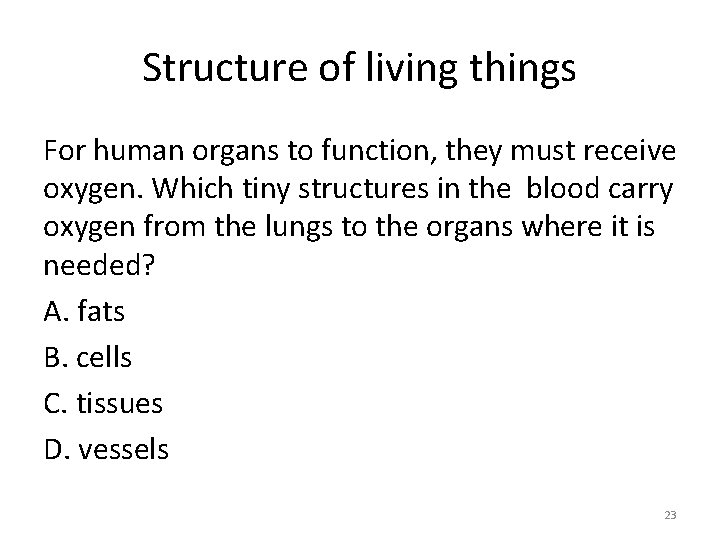 Structure of living things

For human organs to function, they must receive oxygen. Which tiny structures in the blood carry oxygen from the lungs to the organs where it is needed?

A. fats

B. cells

C. tissues

D. vessels

23